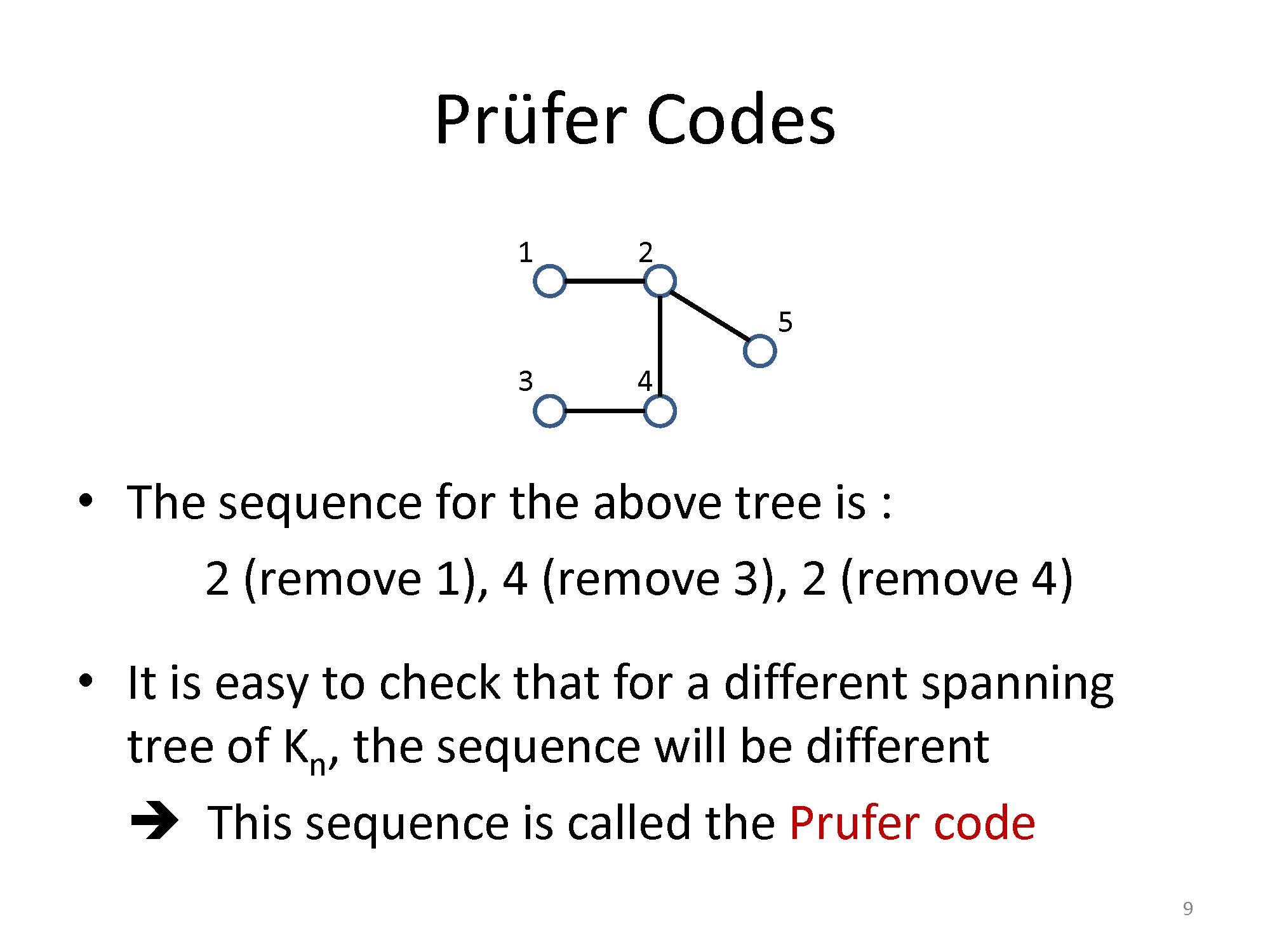 Prüfer Codes

1
2
5
3
4

• The sequence for the above tree is :

2 (remove 1), 4 (remove 3), 2 (remove 4)

• It is easy to check that for a different spanning tree of $K_n$, the sequence will be different

➔ This sequence is called the Prufer code

9